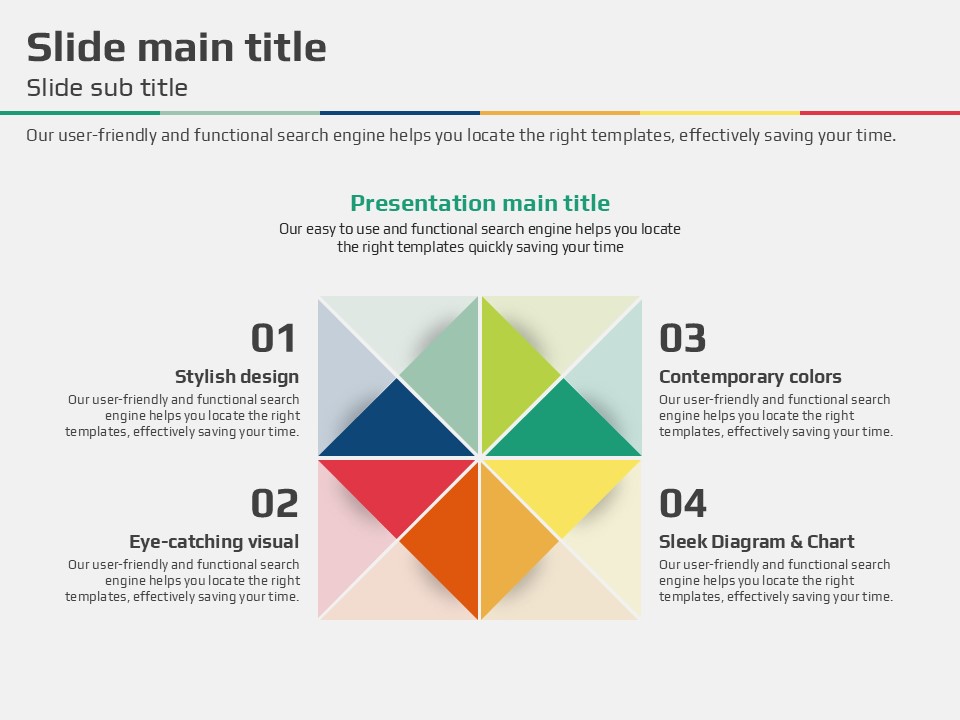 Slide main title
Slide sub title

Our user-friendly and functional search engine helps you locate the right templates, effectively saving your time.

Presentation main title
Our easy to use and functional search engine helps you locate the right templates quickly saving your time

01
Stylish design
Our user-friendly and functional search engine helps you locate the right templates, effectively saving your time.

02
Eye-catching visual
Our user-friendly and functional search engine helps you locate the right templates, effectively saving your time.

03
Contemporary colors
Our user-friendly and functional search engine helps you locate the right templates, effectively saving your time.

04
Sleek Diagram & Chart
Our user-friendly and functional search engine helps you locate the right templates, effectively saving your time.